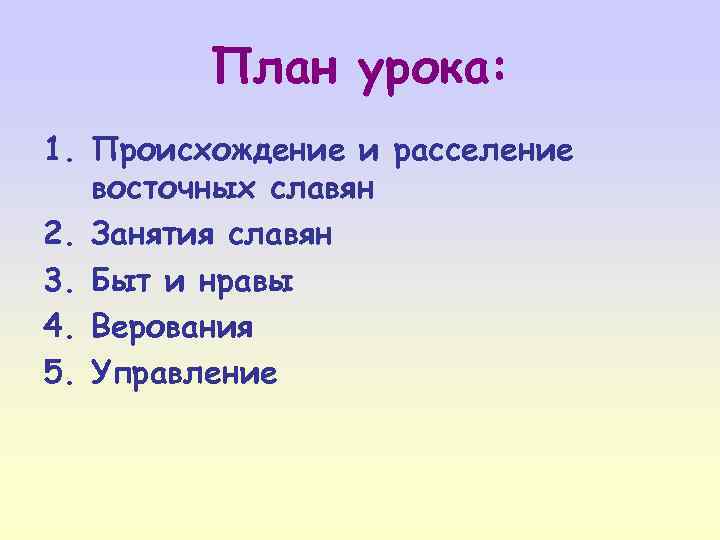 План урока:

1. Происхождение и расселение восточных славян
2. Занятия славян
3. Быт и нравы
4. Верования
5. Управление